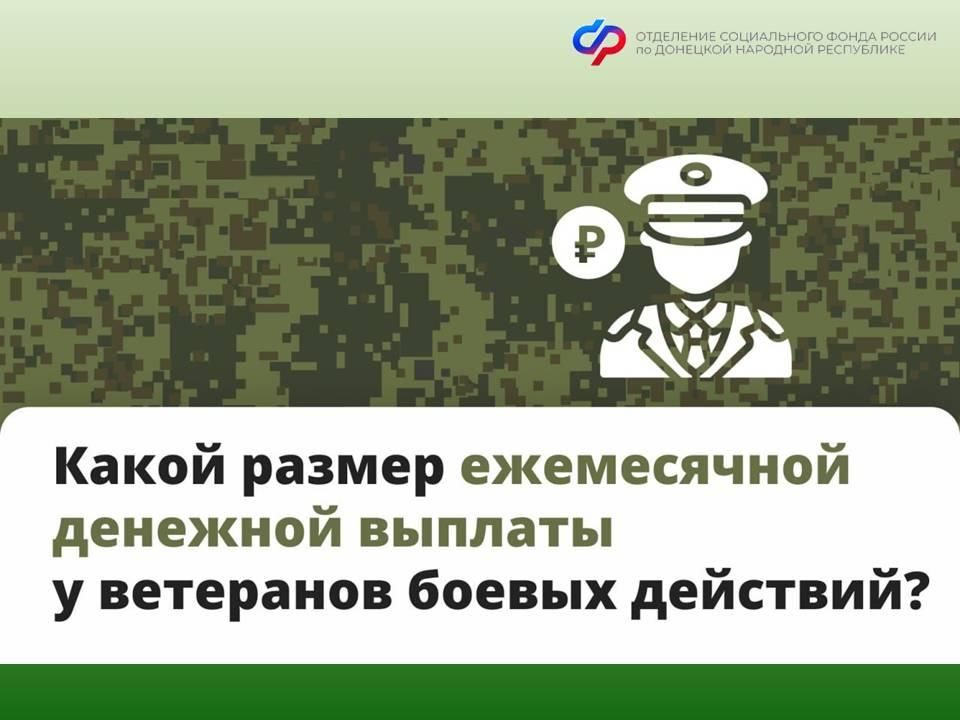 ОТДЕЛЕНИЕ СОЦИАЛЬНОГО ФОНДА РОССИИ по ДОНЕЦКОЙ НАРОДНОЙ РЕСПУБЛИКЕ

₽

Какой размер ежемесячной денежной выплаты у ветеранов боевых действий?